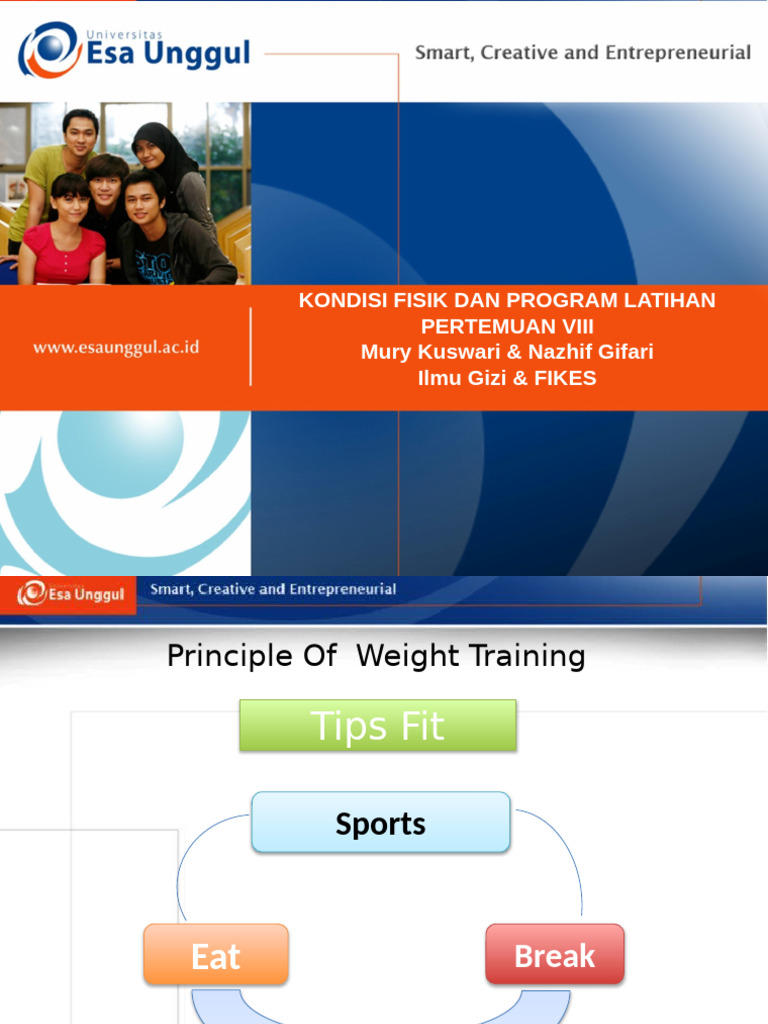 Universitas
Esa Unggul

Smart, Creative and Entrepreneurial

www.esaunggul.ac.id

KONDISI FISIK DAN PROGRAM LATIHAN
PERTEMUAN VIII
Mury Kuswari & Nazhif Gifari
Ilmu Gizi & FIKES

Esa Unggul

Smart, Creative and Entrepreneurial

Principle Of Weight Training

Tips Fit

Sports

Eat

Break